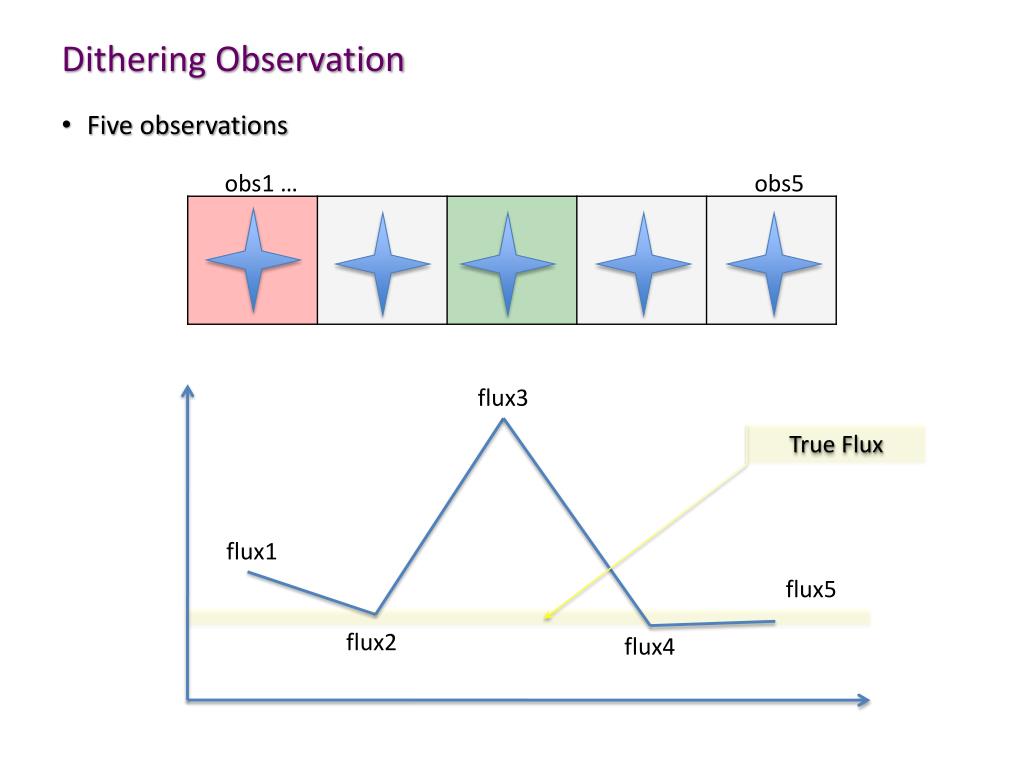 Dithering Observation

• Five observations

obs1 …

obs5

flux3

True Flux

flux1

flux5

flux2

flux4